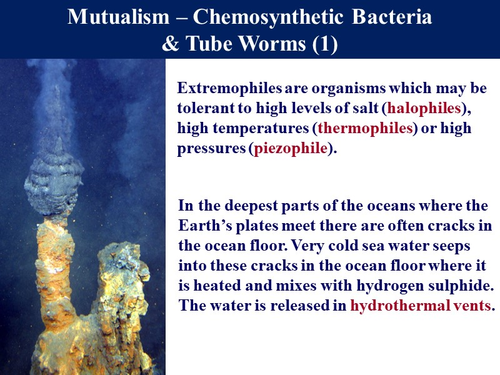 Mutualism – Chemosynthetic Bacteria & Tube Worms (1)

Extremophiles are organisms which may be tolerant to high levels of salt (halophiles), high temperatures (thermophiles) or high pressures (piezophile).

In the deepest parts of the oceans where the Earth's plates meet there are often cracks in the ocean floor. Very cold sea water seeps into these cracks in the ocean floor where it is heated and mixes with hydrogen sulphide. The water is released in hydrothermal vents.